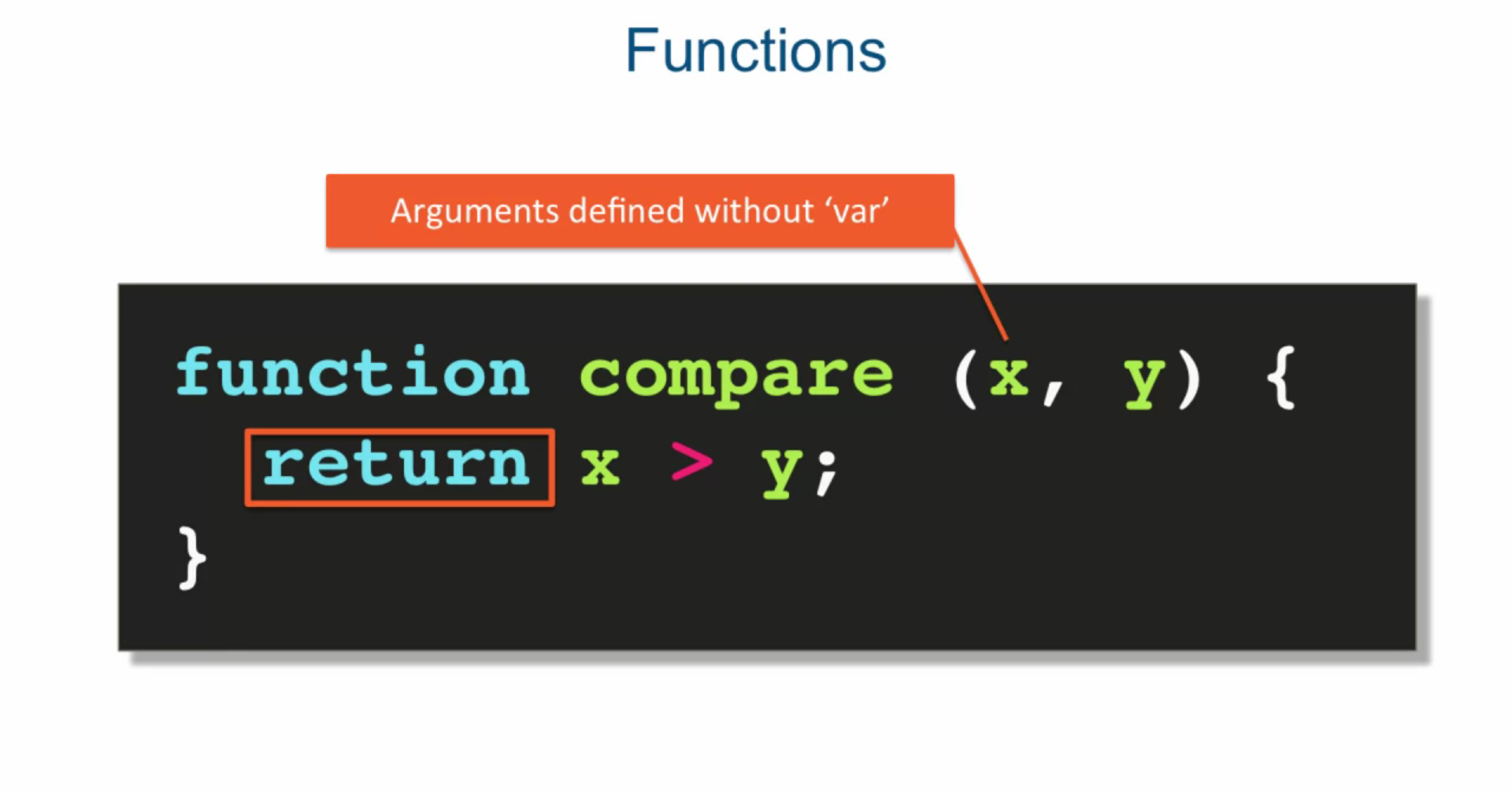 Functions

Arguments defined without ‘var’

function compare (x, y) {
  return x > y;
}